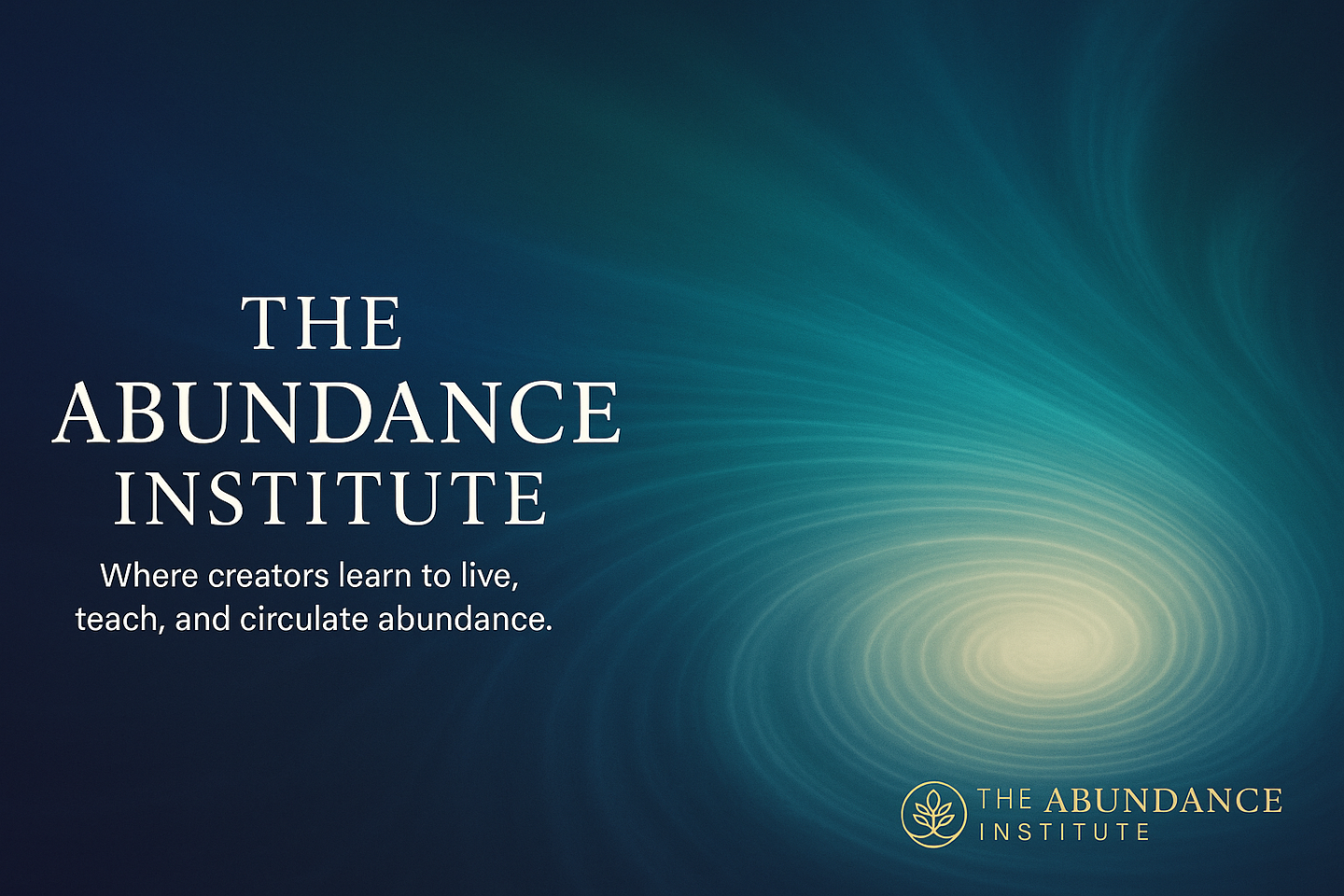 THE ABUNDANCE INSTITUTE

Where creators learn to live, teach, and circulate abundance.

THE ABUNDANCE INSTITUTE